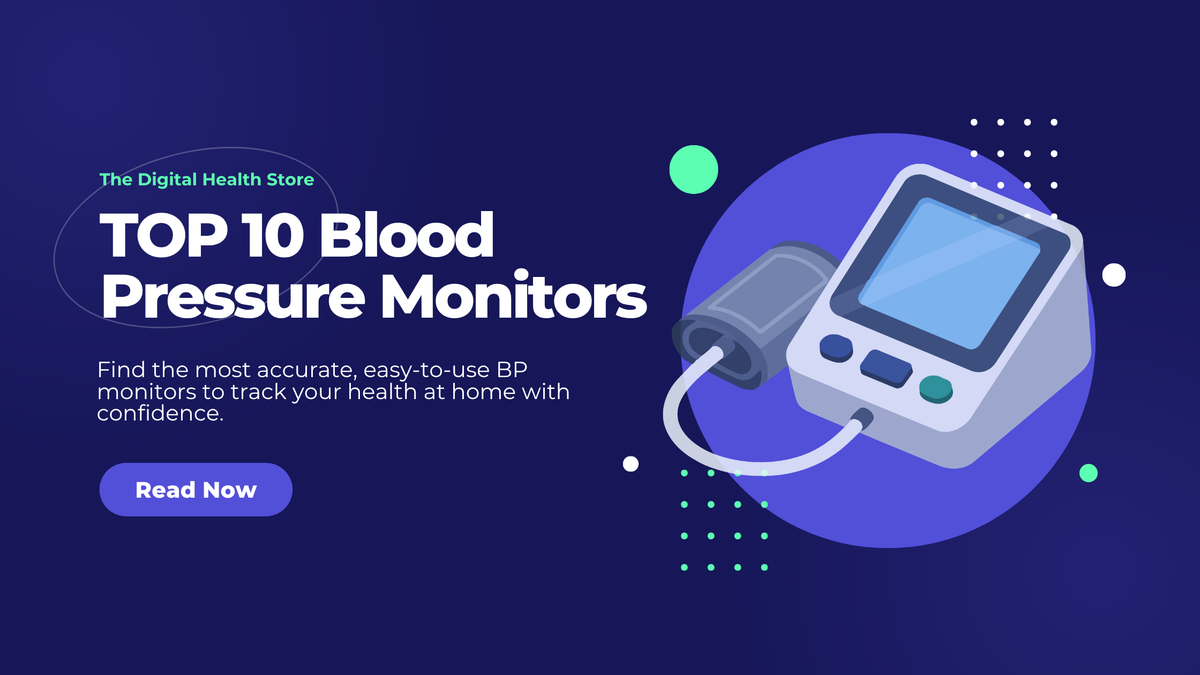 The Digital Health Store

TOP 10 Blood Pressure Monitors

Find the most accurate, easy-to-use BP monitors to track your health at home with confidence.

Read Now